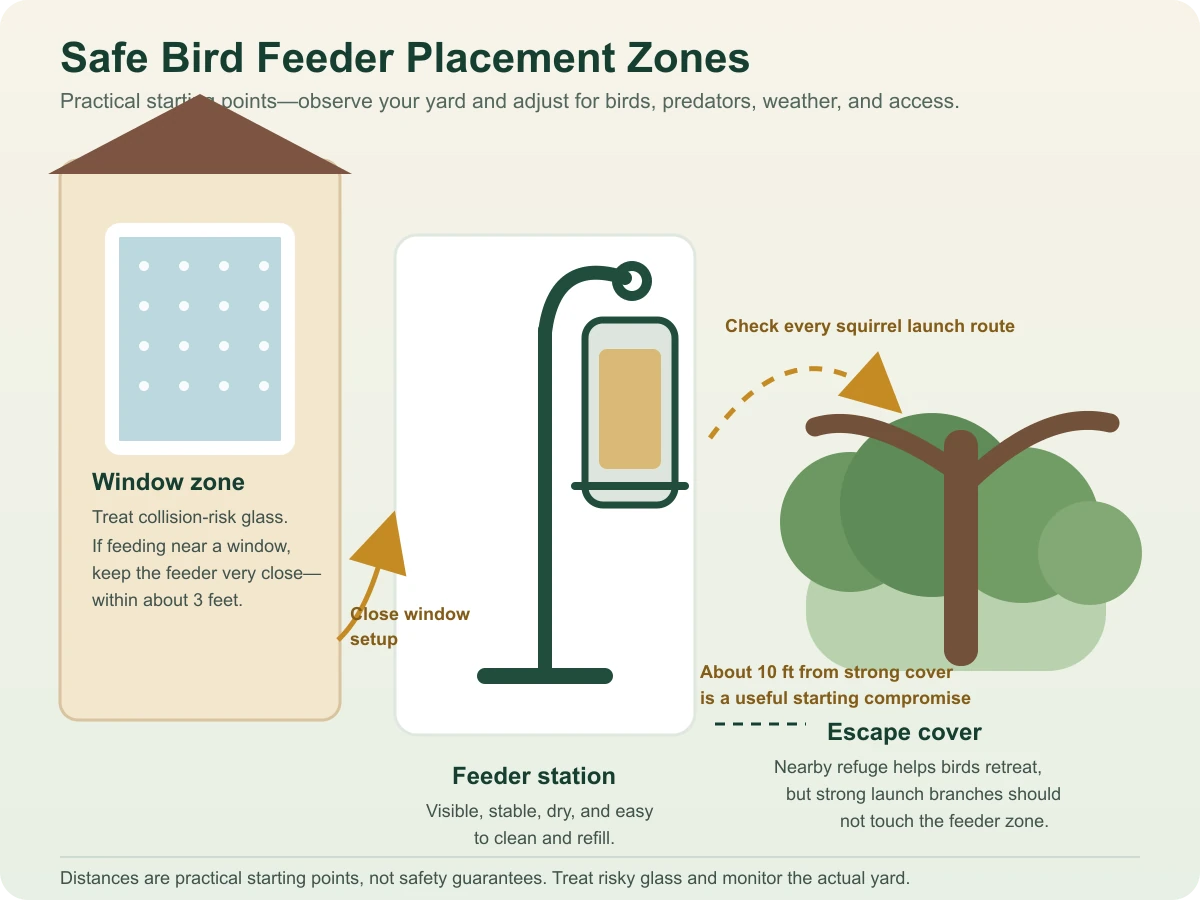 Safe Bird Feeder Placement Zones

Practical starting points—observe your yard and adjust for birds, predators, weather, and access.

Window zone

Treat collision-risk glass. If feeding near a window, keep the feeder very close—within about 3 feet.

Close window setup

Check every squirrel launch route

About 10 ft from strong cover is a useful starting compromise

Feeder station

Visible, stable, dry, and easy to clean and refill.

Escape cover

Nearby refuge helps birds retreat, but strong launch branches should not touch the feeder zone.

Distances are practical starting points, not safety guarantees. Treat risky glass and monitor the actual yard.